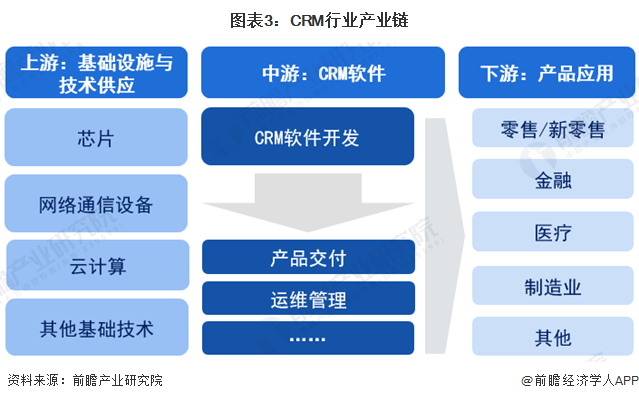 图表3：CRM行业产业链

上游：基础设施与技术供应

芯片

网络通信设备

云计算

其他基础技术

中游：CRM软件

CRM软件开发

产品交付

运维管理

……

下游：产品应用

零售/新零售

金融

医疗

制造业

其他

资料来源：前瞻产业研究院

@前瞻经济学人APP